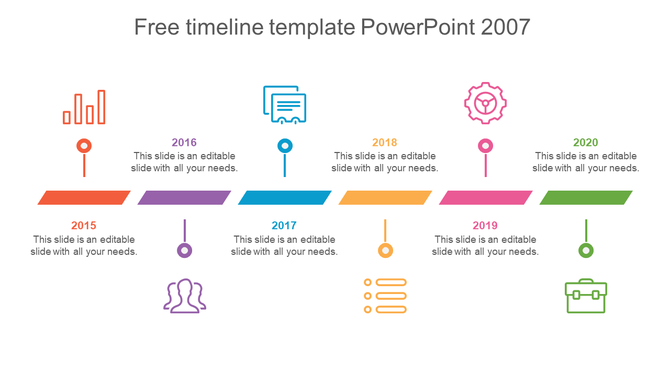 Free timeline template PowerPoint 2007

2016
This slide is an editable slide with all your needs.

2018
This slide is an editable slide with all your needs.

2020
This slide is an editable slide with all your needs.

2015
This slide is an editable slide with all your needs.

2017
This slide is an editable slide with all your needs.

2019
This slide is an editable slide with all your needs.